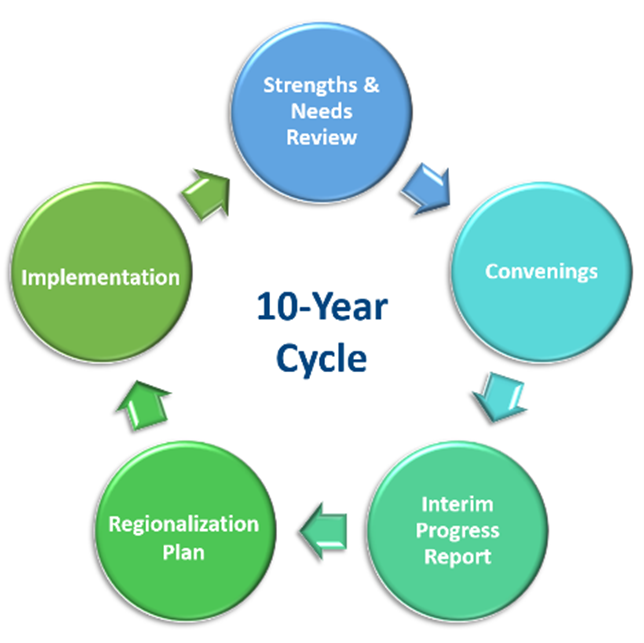 Strengths & Needs Review

Convenings

Interim Progress Report

Regionalization Plan

Implementation

10-Year Cycle